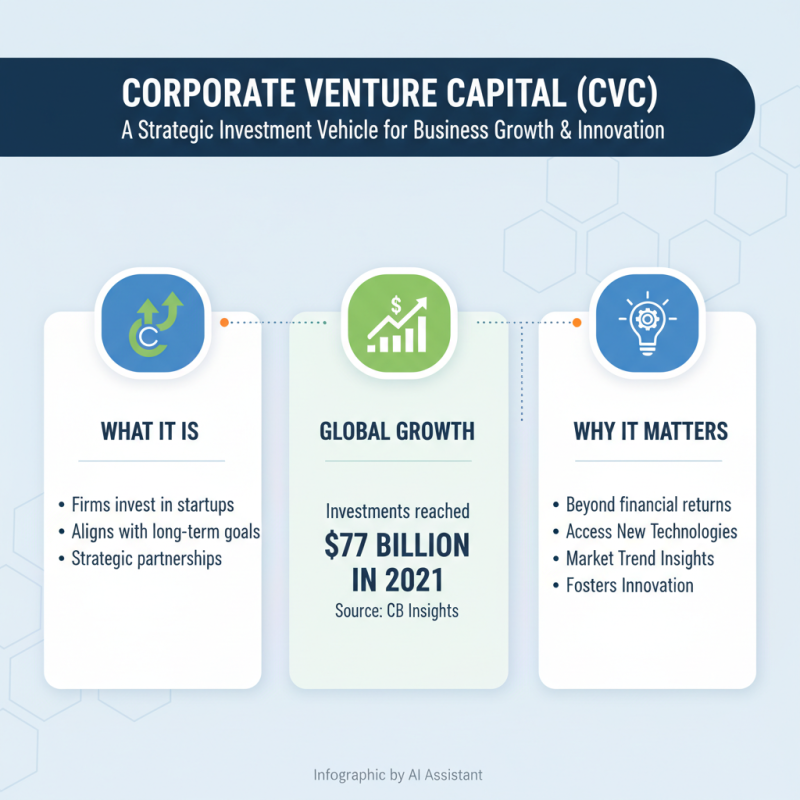 CORPORATE VENTURE CAPITAL (CVC)
A Strategic Investment Vehicle for Business Growth & Innovation

C

WHAT IT IS

• Firms invest in startups
• Aligns with long-term goals
• Strategic partnerships

$

GLOBAL GROWTH

Investments reached
$77 BILLION IN 2021
Source: CB Insights

WHY IT MATTERS

• Beyond financial returns
• Access New Technologies
• Market Trend Insights
• Fosters Innovation

Infographic by AI Assistant